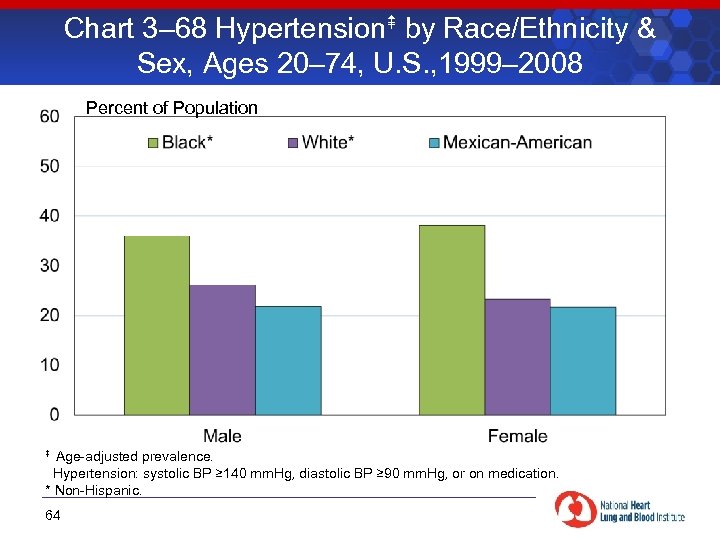 Chart 3–68 Hypertension‡ by Race/Ethnicity & Sex, Ages 20–74, U.S.,1999–2008

Percent of Population

Black* White* Mexican-American

60
50
40
30
20
10
0

Male Female

‡ Age-adjusted prevalence.
Hypertension: systolic BP ≥140 mmHg, diastolic BP ≥90 mmHg, or on medication.
* Non-Hispanic.

64

National Heart Lung and Blood Institute